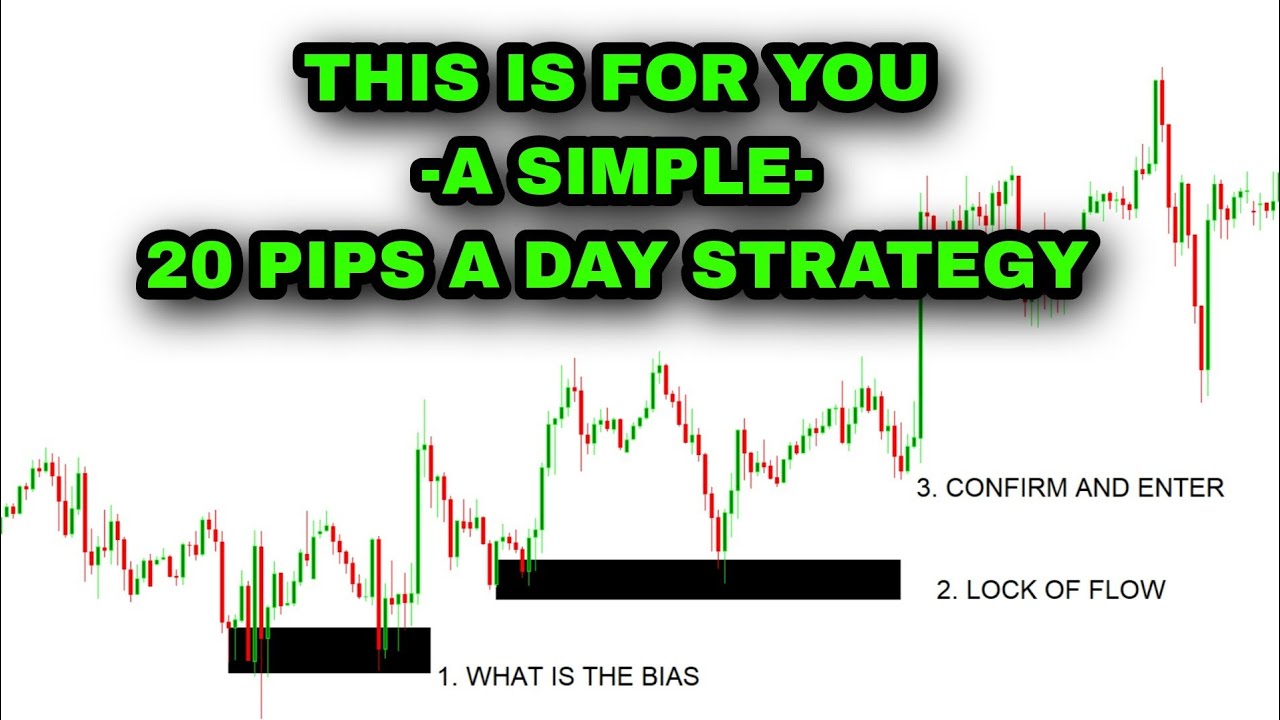 THIS IS FOR YOU
-A SIMPLE-
20 PIPS A DAY STRATEGY

3. CONFIRM AND ENTER

2. LOCK OF FLOW

1. WHAT IS THE BIAS